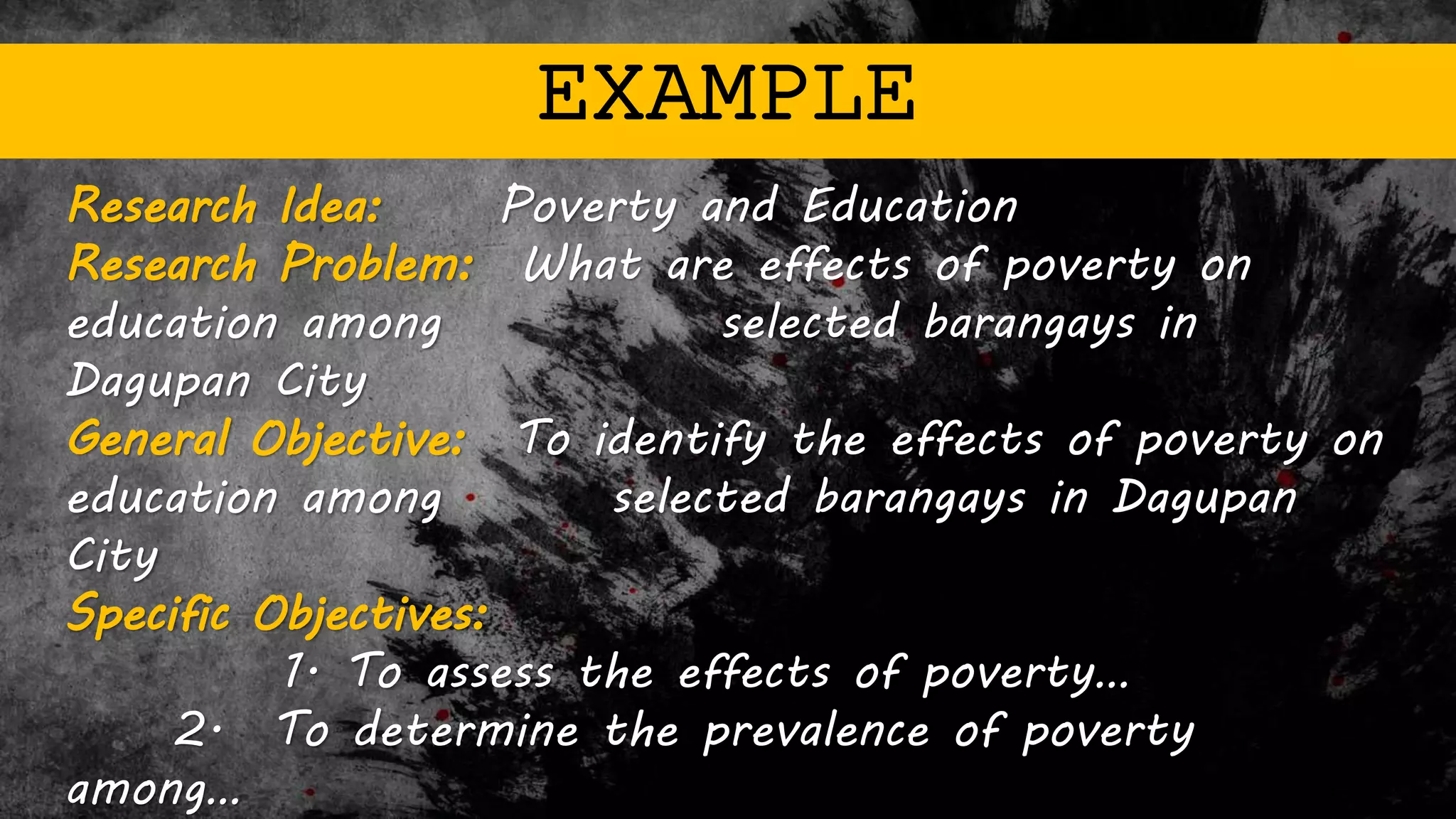 EXAMPLE

Research Idea: Poverty and Education
Research Problem: What are effects of poverty on education among selected barangays in Dagupan City
General Objective: To identify the effects of poverty on education among selected barangays in Dagupan City
Specific Objectives:
1. To assess the effects of poverty…
2. To determine the prevalence of poverty among…